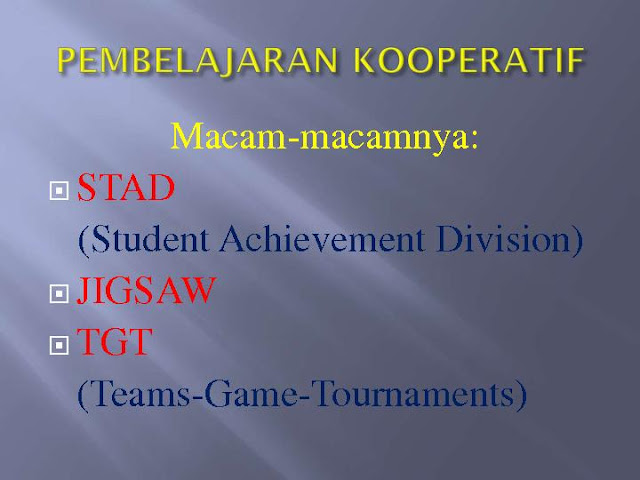 PEMBELAJARAN KOOPERATIF

Macam-macamnya:

STAD
(Student Achievement Division)

JIGSAW

TGT
(Teams-Game-Tournaments)